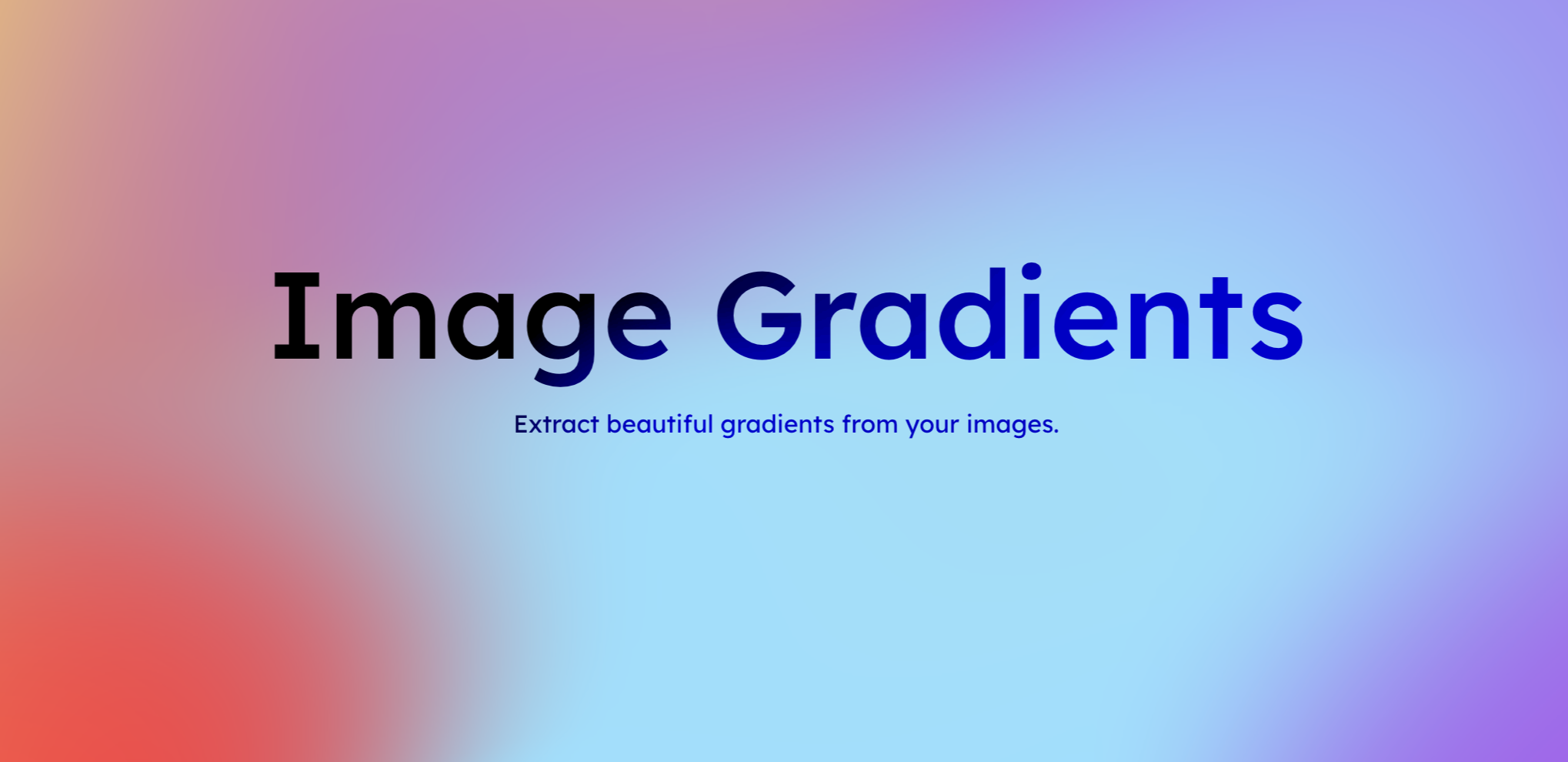 Image Gradients

Extract beautiful gradients from your images.